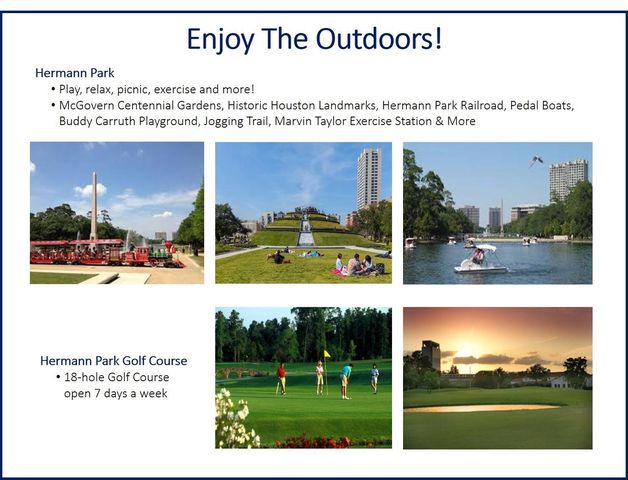 Enjoy The Outdoors!

Hermann Park

• Play, relax, picnic, exercise and more!
• McGovern Centennial Gardens, Historic Houston Landmarks, Hermann Park Railroad, Pedal Boats, Buddy Carruth Playground, Jogging Trail, Marvin Taylor Exercise Station & More

Hermann Park Golf Course

• 18-hole Golf Course open 7 days a week